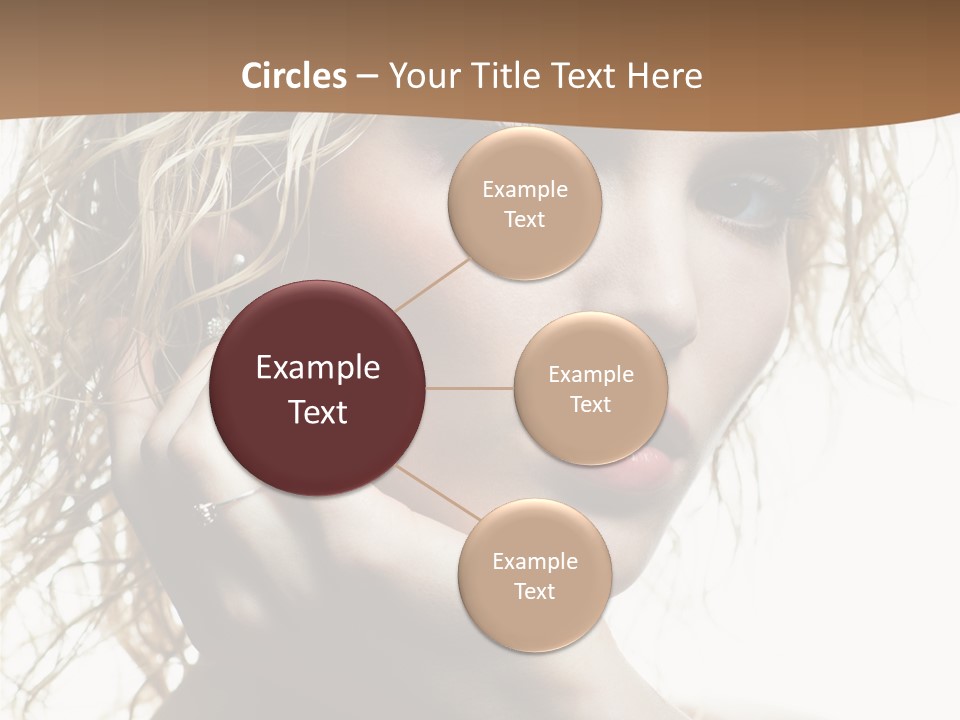 Circles – Your Title Text Here

Example Text

Example Text

Example Text

Example Text